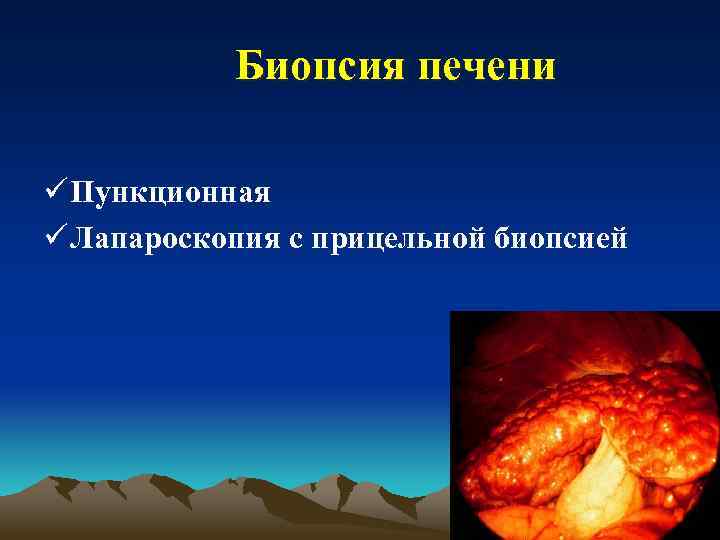 Биопсия печени

✓Пункционная
✓Лапароскопия с прицельной биопсией